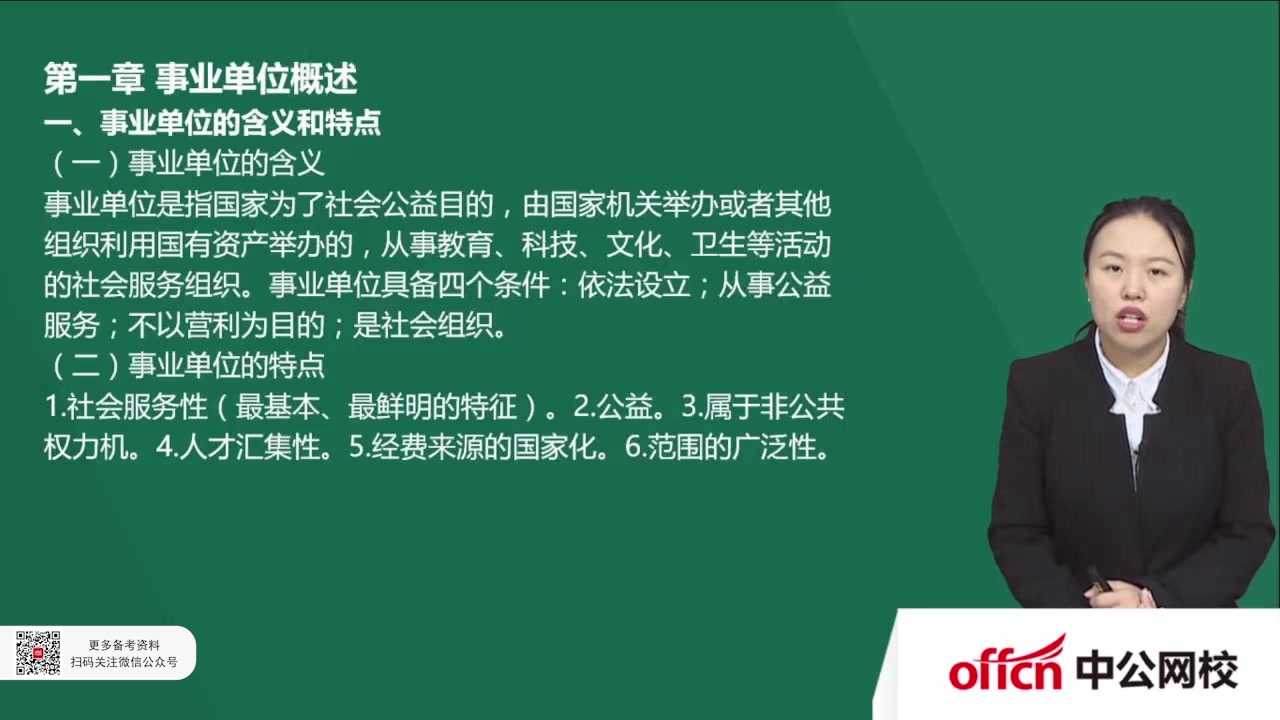 第一章 事业单位概述
一、事业单位的含义和特点
（一）事业单位的含义
事业单位是指国家为了社会公益目的，由国家机关举办或者其他组织利用国有资产举办的，从事教育、科技、文化、卫生等活动的社会服务组织。事业单位具备四个条件：依法设立；从事公益服务；不以营利为目的；是社会组织。
（二）事业单位的特点
1.社会服务性（最基本、最鲜明的特征）。2.公益。3.属于非公共权力机。4.人才汇集性。5.经费来源的国家化。6.范围的广泛性。

更多备考资料
扫码关注微信公众号

offcn 中公网校